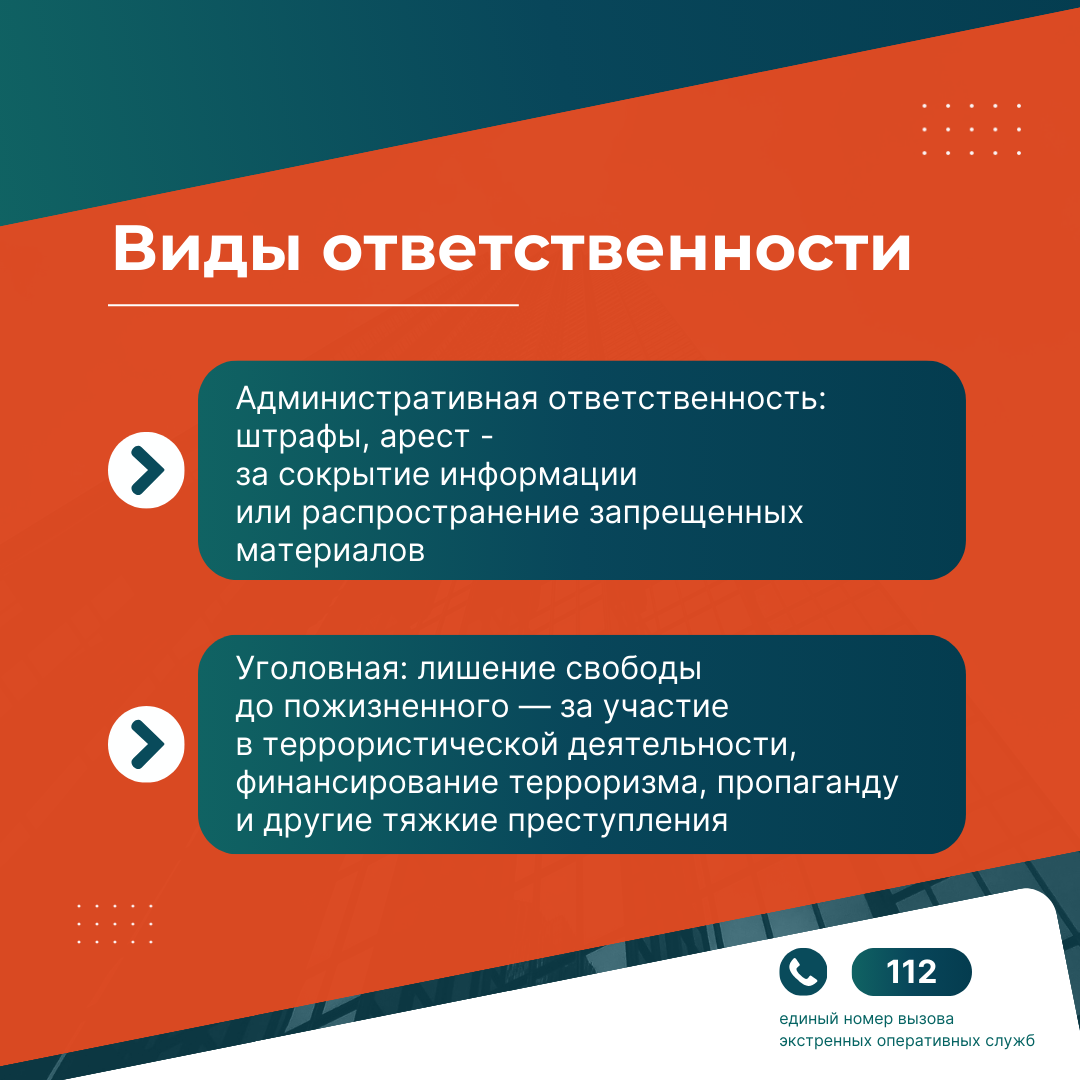 Виды ответственности

Административная ответственность: штрафы, арест - за сокрытие информации или распространение запрещенных материалов

Уголовная: лишение свободы до пожизненного — за участие в террористической деятельности, финансирование терроризма, пропаганду и другие тяжкие преступления

112

единый номер вызова экстренных оперативных служб